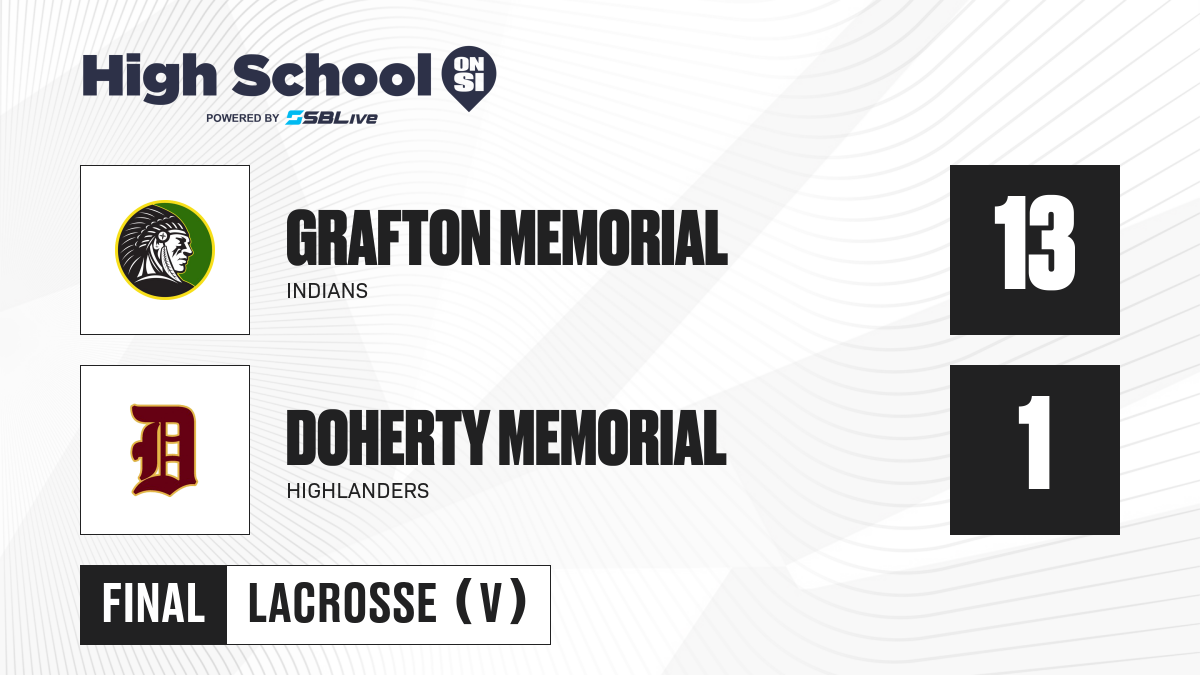 High School ON SI
POWERED BY SBLive

GRAFTON MEMORIAL
INDIANS
13

D
DOHERTY MEMORIAL
HIGHLANDERS
1

FINAL LACROSSE (V)